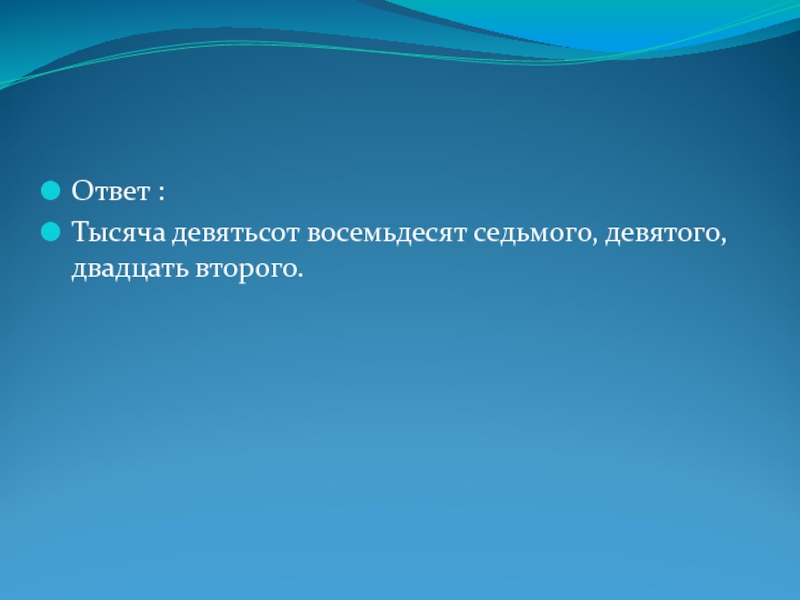 Ответ :

Тысяча девятьсот восемьдесят седьмого, девятого, двадцать второго.